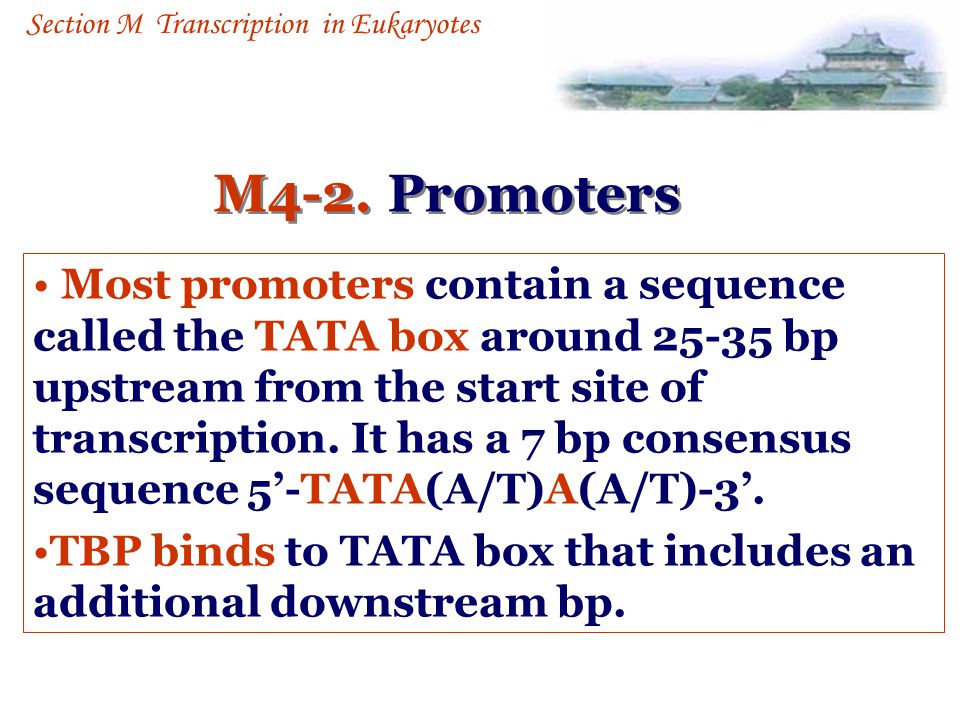 Section M Transcription in Eukaryotes

M4-2. Promoters

• Most promoters contain a sequence called the TATA box around 25-35 bp upstream from the start site of transcription. It has a 7 bp consensus sequence 5’-TATA(A/T)A(A/T)-3’.

•TBP binds to TATA box that includes an additional downstream bp.